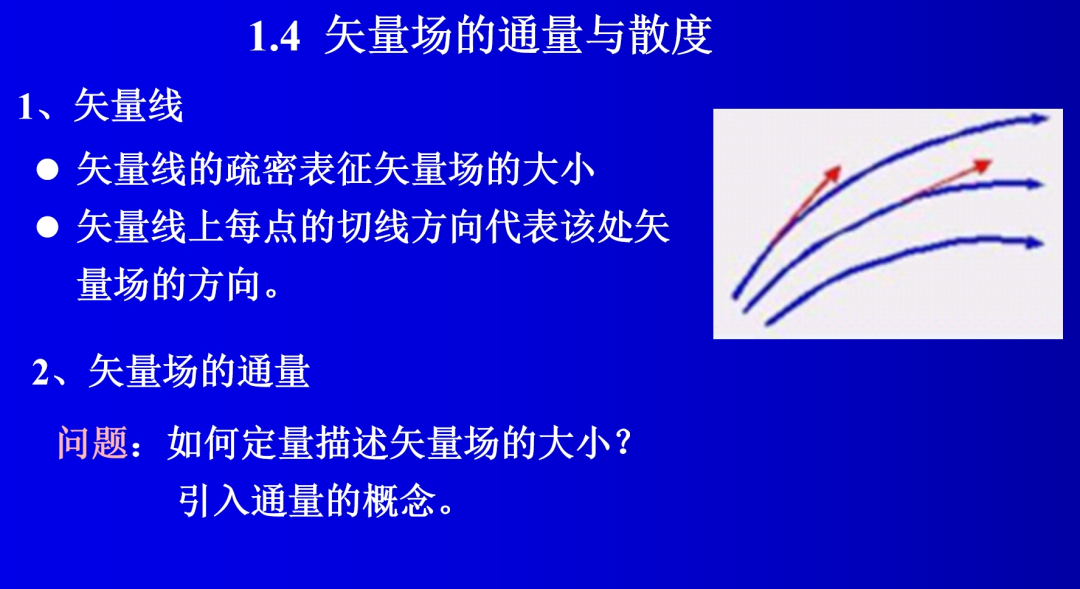 1.4 矢量场的通量与散度

1、矢量线

● 矢量线的疏密表征矢量场的大小

● 矢量线上每点的切线方向代表该处矢量场的方向。

2、矢量场的通量

问题：如何定量描述矢量场的大小？

引入通量的概念。